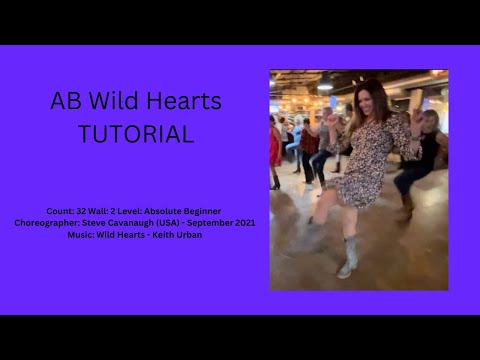 AB Wild Hearts
TUTORIAL

Count: 32 Wall: 2 Level: Absolute Beginner
Choreographer: Steve Cavanaugh (USA) - September 2021
Music: Wild Hearts - Keith Urban